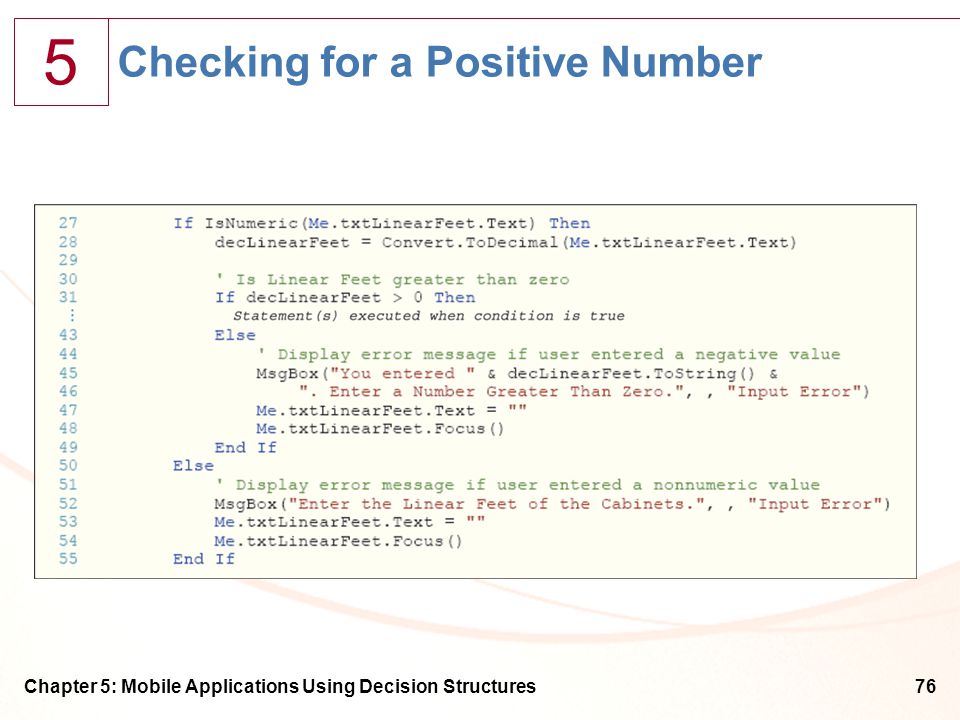 5

Checking for a Positive Number

27 If IsNumeric(Me.txtLinearFeet.Text) Then
28 decLinearFeet = Convert.ToDecimal(Me.txtLinearFeet.Text)
29
30 ' Is Linear Feet greater than zero
31 If decLinearFeet > 0 Then
⋮ Statement(s) executed when condition is true
43 Else
44 ' Display error message if user entered a negative value
45 MsgBox("You entered " & decLinearFeet.ToString() &
46 ". Enter a Number Greater Than Zero.", , "Input Error")
47 Me.txtLinearFeet.Text = ""
48 Me.txtLinearFeet.Focus()
49 End If
50 Else
51 ' Display error message if user entered a nonnumeric value
52 MsgBox("Enter the Linear Feet of the Cabinets.", , "Input Error")
53 Me.txtLinearFeet.Text = ""
54 Me.txtLinearFeet.Focus()
55 End If

Chapter 5: Mobile Applications Using Decision Structures

76